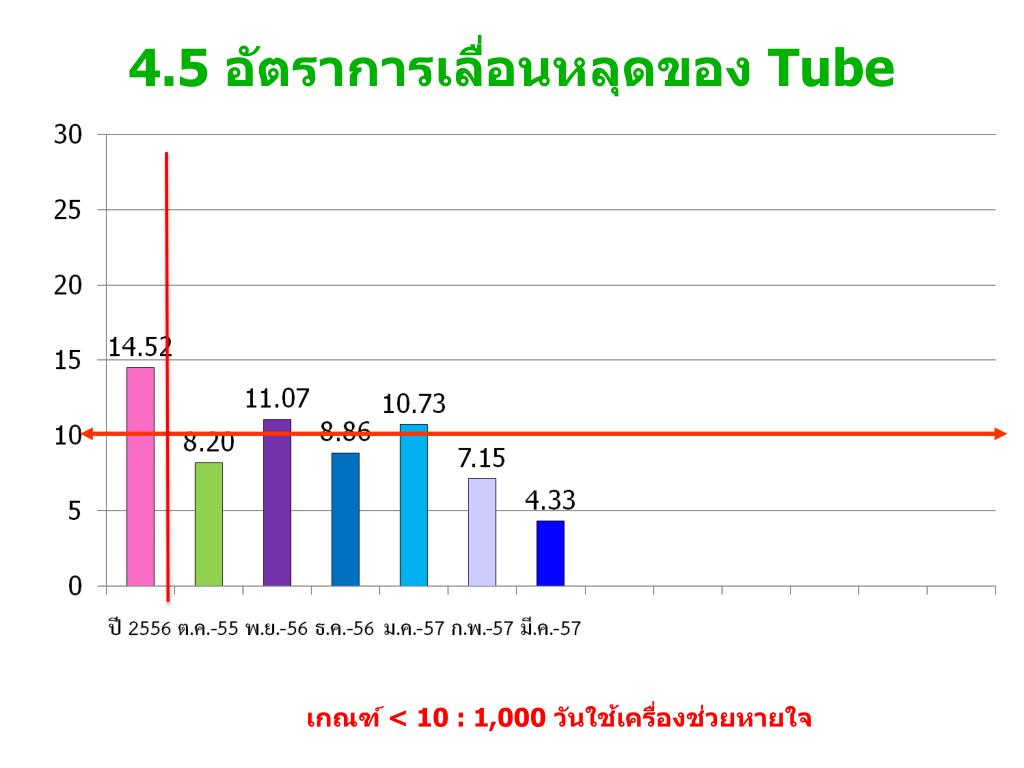 4.5 อัตราการเลื่อนหลุดของ Tube

30
25
20
15
10
5
0

14.52
8.20
11.07
8.86
10.73
7.15
4.33

ปี 2556 ต.ค.-55 พ.ย.-56 ธ.ค.-56 ม.ค.-57 ก.พ.-57 มี.ค.-57

เกณฑ์ < 10 : 1,000 วันใช้เครื่องช่วยหายใจ